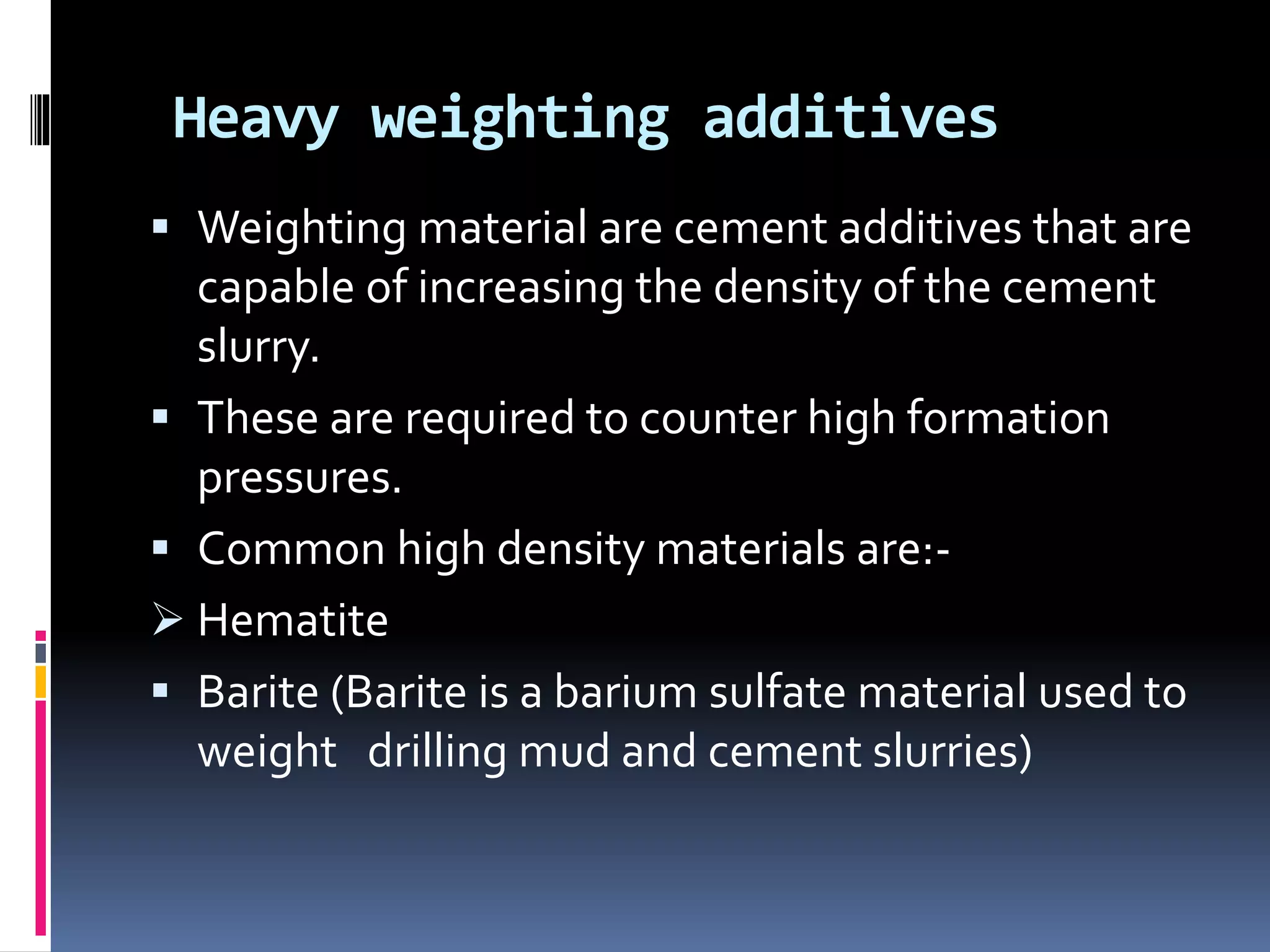 Heavy weighting additives

▪ Weighting material are cement additives that are capable of increasing the density of the cement slurry.

▪ These are required to counter high formation pressures.

▪ Common high density materials are:-

➢ Hematite

▪ Barite (Barite is a barium sulfate material used to weight drilling mud and cement slurries)